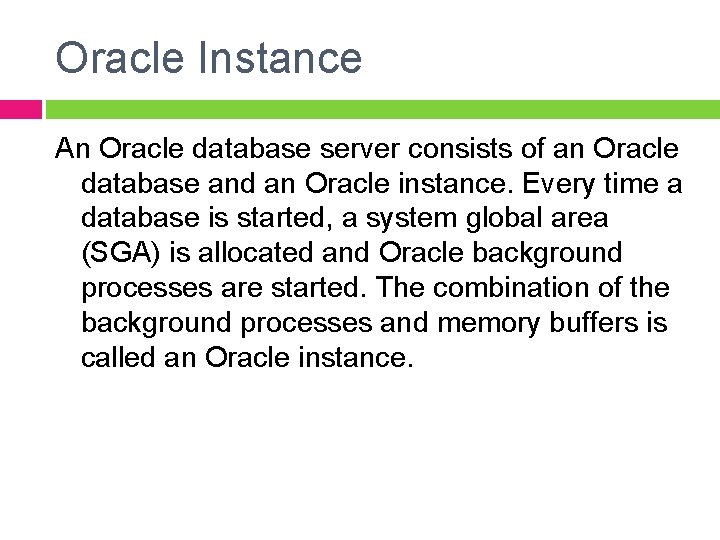 Oracle Instance

An Oracle database server consists of an Oracle database and an Oracle instance. Every time a database is started, a system global area (SGA) is allocated and Oracle background processes are started. The combination of the background processes and memory buffers is called an Oracle instance.